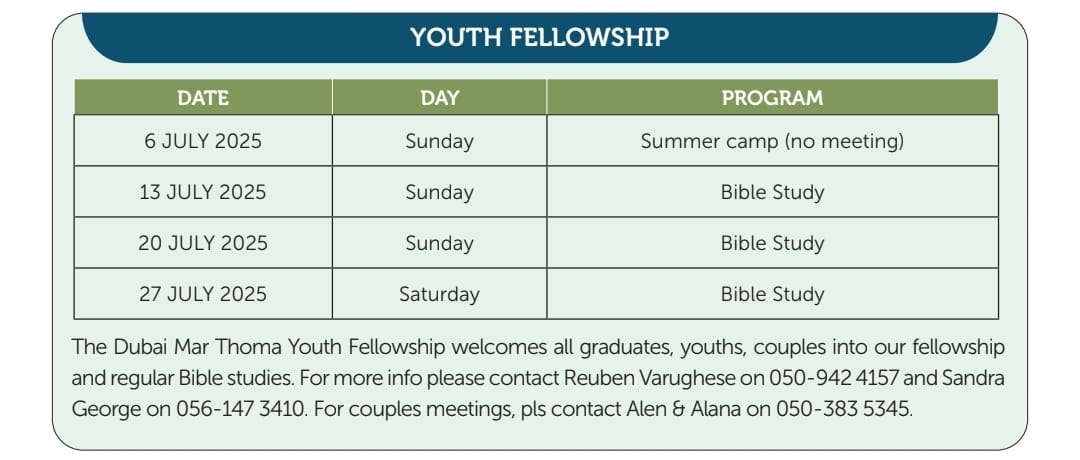 YOUTH FELLOWSHIP

| DATE | DAY | PROGRAM |
|---|---|---|
| 6 JULY 2025 | Sunday | Summer camp (no meeting) |
| 13 JULY 2025 | Sunday | Bible Study |
| 20 JULY 2025 | Sunday | Bible Study |
| 27 JULY 2025 | Saturday | Bible Study |

The Dubai Mar Thoma Youth Fellowship welcomes all graduates, youths, couples into our fellowship and regular Bible studies. For more info please contact Reuben Varughese on 050-942 4157 and Sandra George on 056-147 3410. For couples meetings, pls contact Alen & Alana on 050-383 5345.